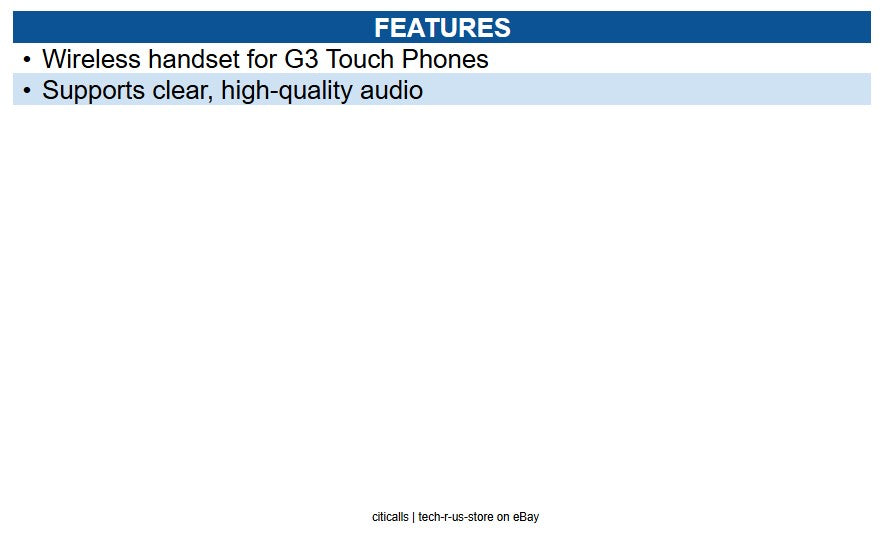 FEATURES

• Wireless handset for G3 Touch Phones
• Supports clear, high-quality audio

citicalls | tech-r-us-store on eBay